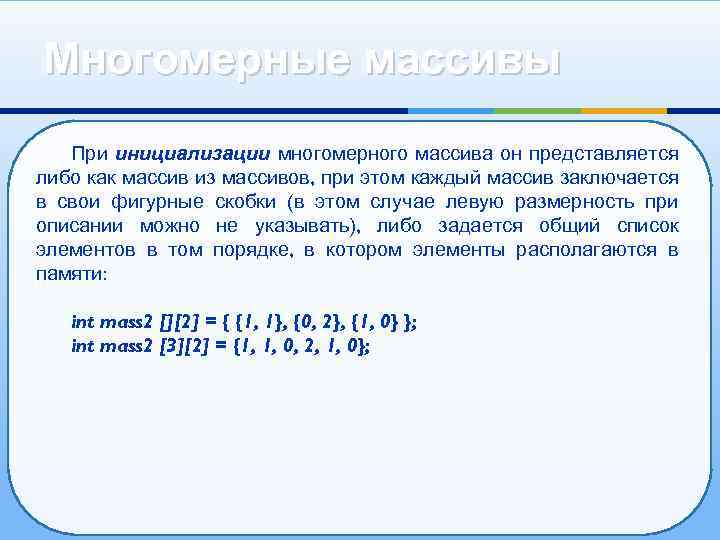 Многомерные массивы

При инициализации многомерного массива он представляется либо как массив из массивов, при этом каждый массив заключается в свои фигурные скобки (в этом случае левую размерность при описании можно не указывать), либо задается общий список элементов в том порядке, в котором элементы располагаются в памяти:

int mass2 [][2] = { {1, 1}, {0, 2}, {1, 0} };
int mass2 [3][2] = {1, 1, 0, 2, 1, 0};